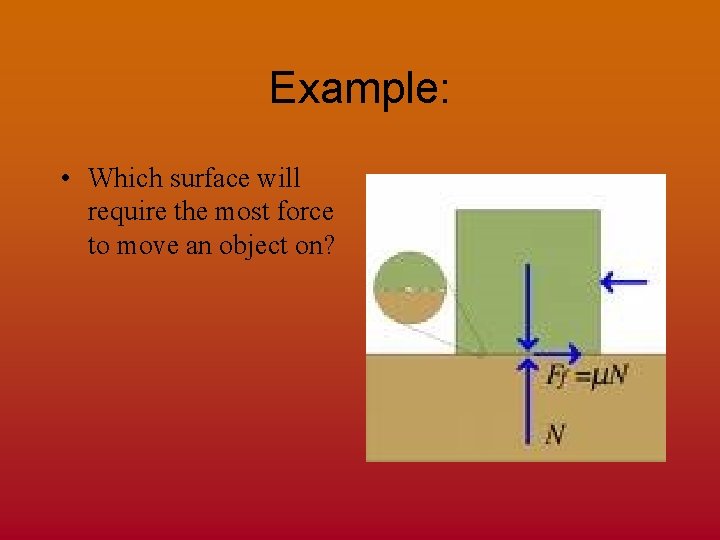 Example:

• Which surface will require the most force to move an object on?

$F_f = \mu N$

$N$